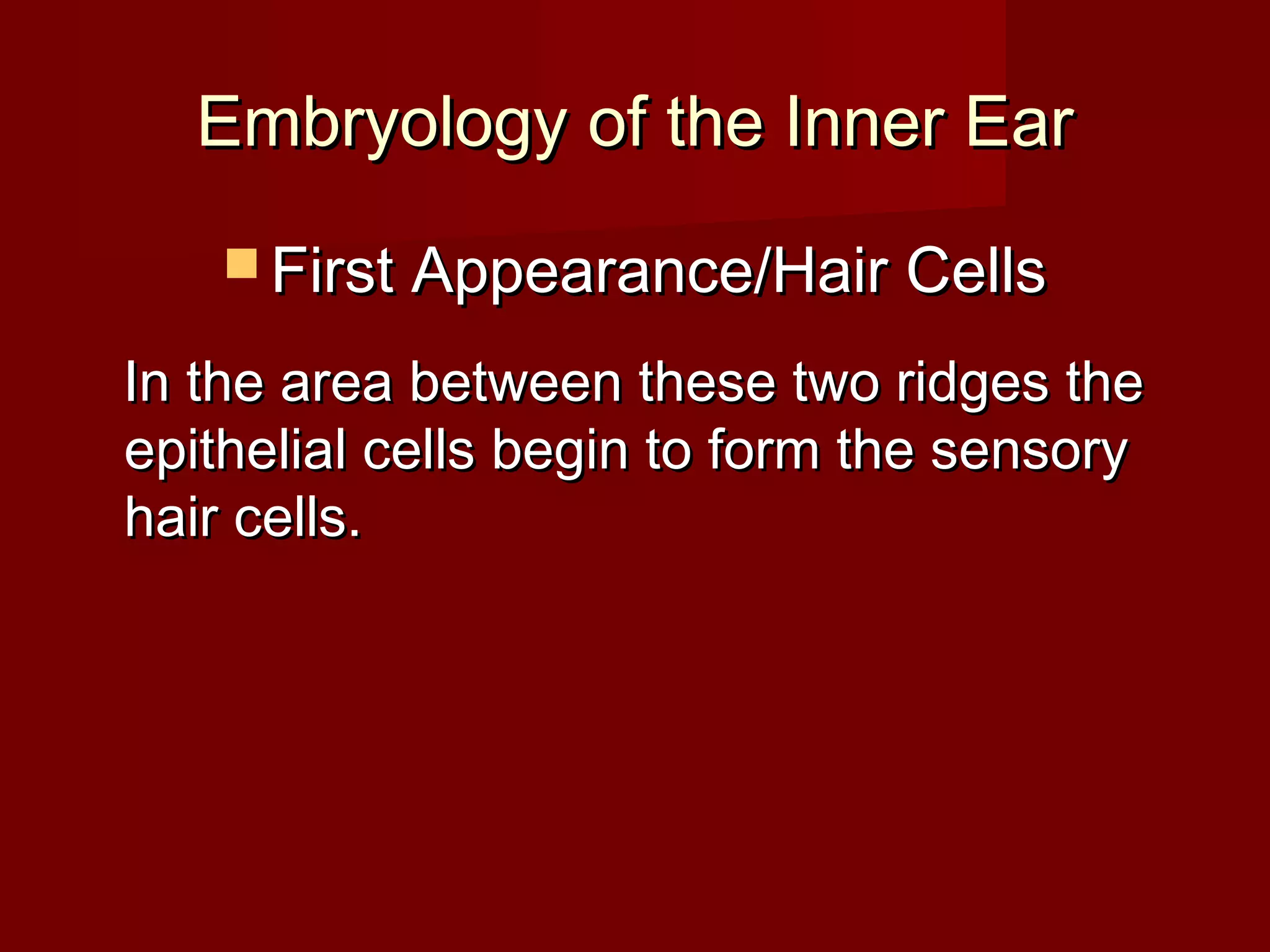 Embryology of the Inner Ear

First Appearance/Hair Cells

In the area between these two ridges the epithelial cells begin to form the sensory hair cells.